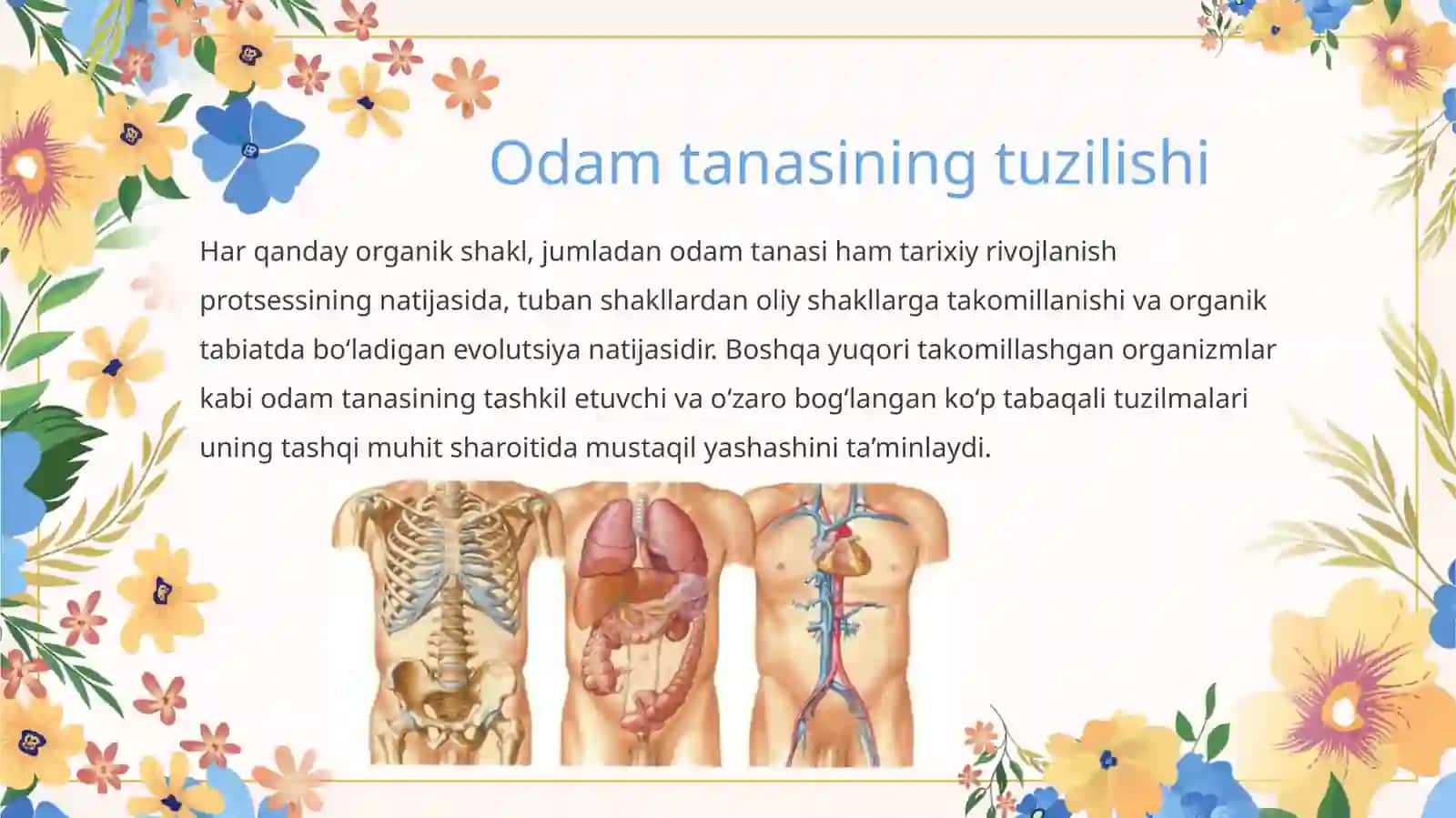 Odam tanasining tuzilishi

Har qanday organik shakl, jumladan odam tanasi ham tarixiy rivojlanish protsessining natijasida, tuban shakllardan oliy shakllarga takomillanishi va organik tabiatda bo‘ladigan evolutsiya natijasidir. Boshqa yuqori takomillashgan organizmlar kabi odam tanasining tashkil etuvchi va o‘zaro bog‘langan ko‘p tabaqali tuzilmalari uning tashqi muhit sharoitida mustaqil yashashini ta’minlaydi.